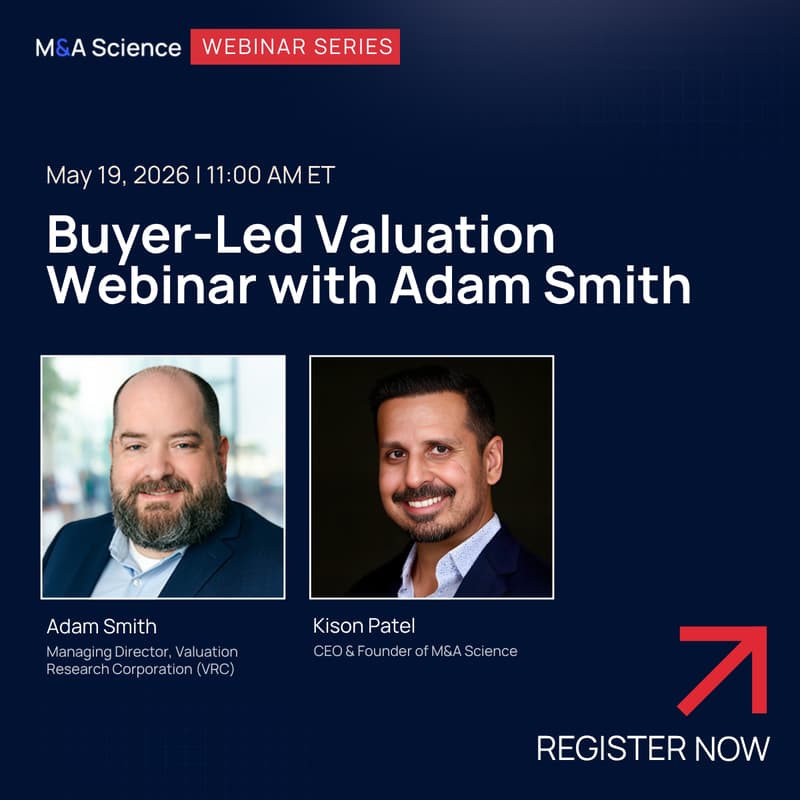 M&A Science WEBINAR SERIES

May 19, 2026 | 11:00 AM ET

Buyer-Led Valuation Webinar with Adam Smith

Adam Smith
Managing Director, Valuation Research Corporation (VRC)

Kison Patel
CEO & Founder of M&A Science

REGISTER NOW